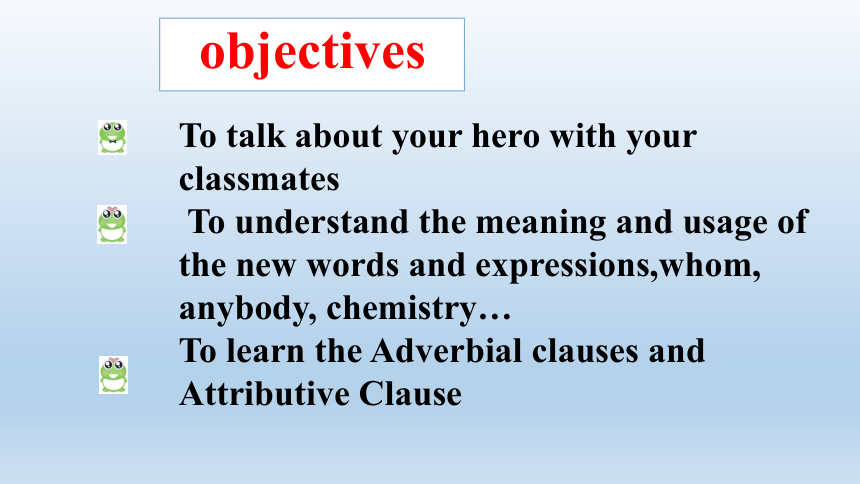 objectives

To talk about your hero with your classmates

To understand the meaning and usage of the new words and expressions,whom, anybody, chemistry…

To learn the Adverbial clauses and Attributive Clause